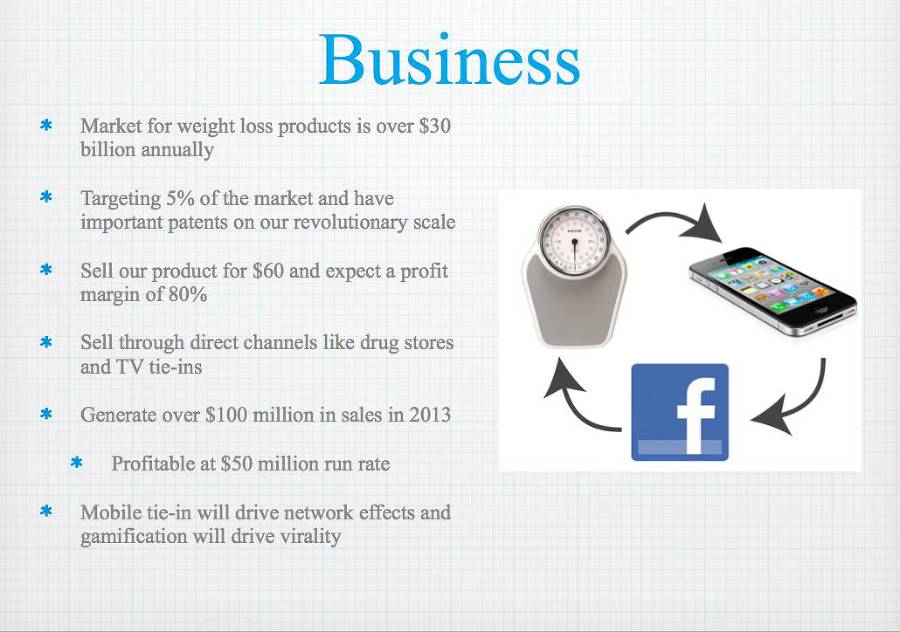 Business

* Market for weight loss products is over \$30 billion annually

* Targeting 5% of the market and have important patents on our revolutionary scale

* Sell our product for \$60 and expect a profit margin of 80%

* Sell through direct channels like drug stores and TV tie-ins

* Generate over \$100 million in sales in 2013

    * Profitable at \$50 million run rate

* Mobile tie-in will drive network effects and gamification will drive virality

f